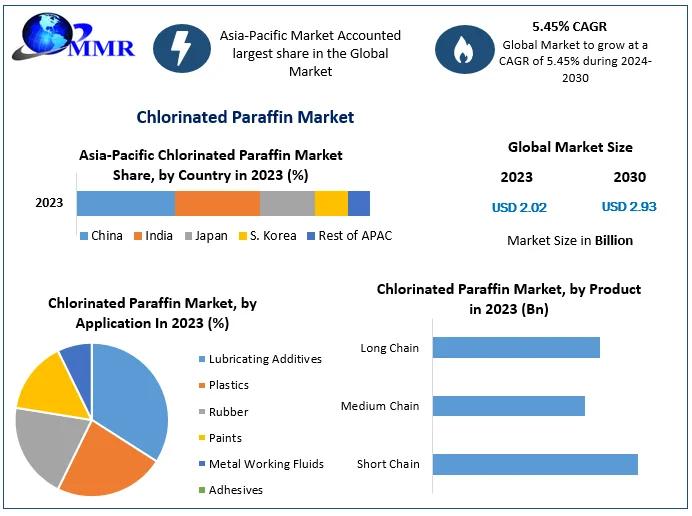 MMR

Asia-Pacific Market Accounted largest share in the Global Market

5.45% CAGR
Global Market to grow at a CAGR of 5.45% during 2024-2030

Chlorinated Paraffin Market

Asia-Pacific Chlorinated Paraffin Market Share, by Country in 2023 (%)

2023

China India Japan S. Korea Rest of APAC

Global Market Size

2023 2030

USD 2.02 USD 2.93

Market Size in Billion

Chlorinated Paraffin Market, by Application In 2023 (%)

Lubricating Additives
Plastics
Rubber
Paints
Metal Working Fluids
Adhesives

Chlorinated Paraffin Market, by Product in 2023 (Bn)

Long Chain
Medium Chain
Short Chain